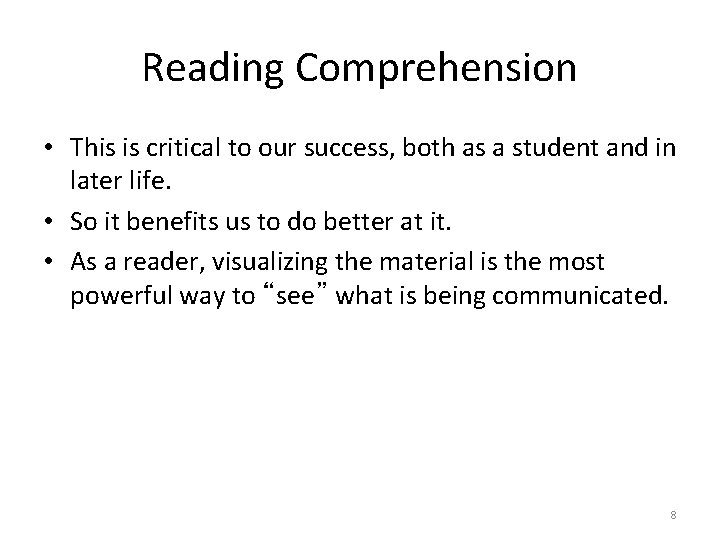 Reading Comprehension

• This is critical to our success, both as a student and in later life.
• So it benefits us to do better at it.
• As a reader, visualizing the material is the most powerful way to “see” what is being communicated.

8